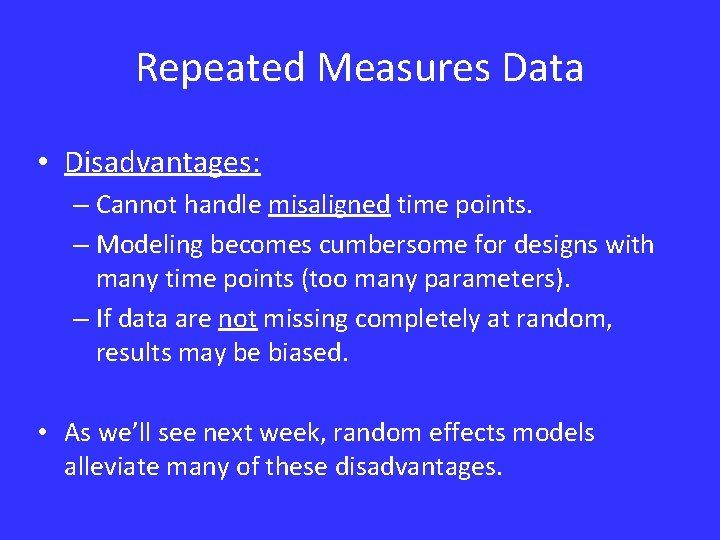 Repeated Measures Data

• Disadvantages:
– Cannot handle misaligned time points.
– Modeling becomes cumbersome for designs with many time points (too many parameters).
– If data are not missing completely at random, results may be biased.

• As we'll see next week, random effects models alleviate many of these disadvantages.